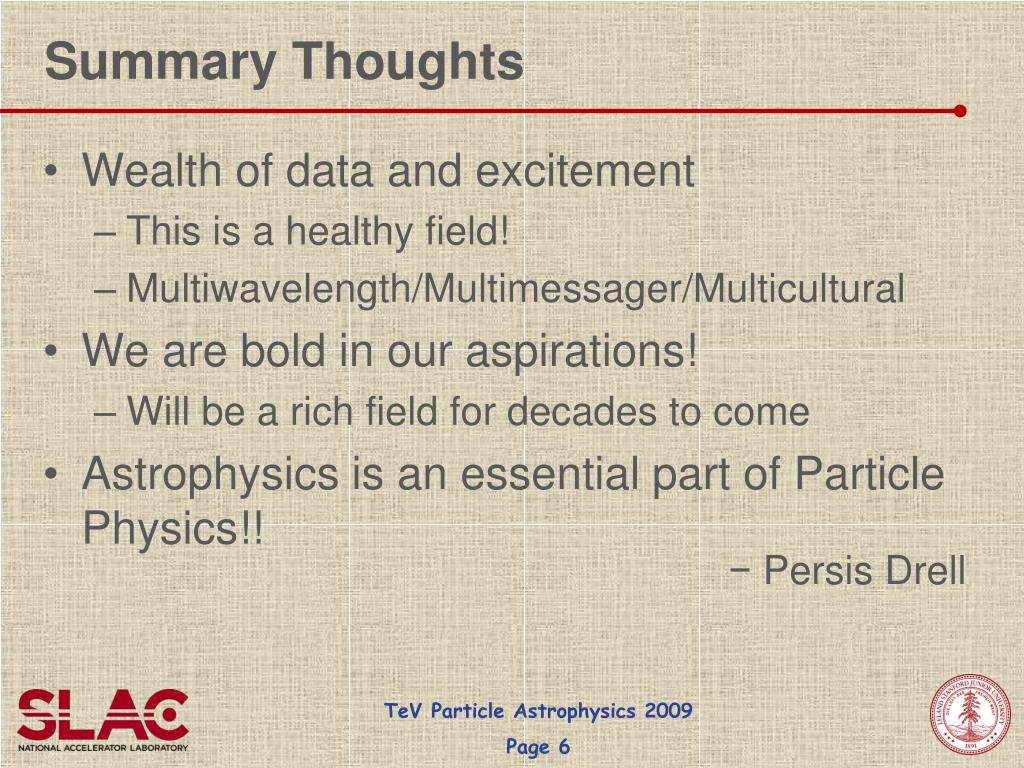 Summary Thoughts

• Wealth of data and excitement
– This is a healthy field!
– Multiwavelength/Multimessager/Multicultural
• We are bold in our aspirations!
– Will be a rich field for decades to come
• Astrophysics is an essential part of Particle Physics!!

− Persis Drell

SLAC
NATIONAL ACCELERATOR LABORATORY

TeV Particle Astrophysics 2009

Page 6

LELAND STANFORD JUNIOR UNIVERSITY
1891